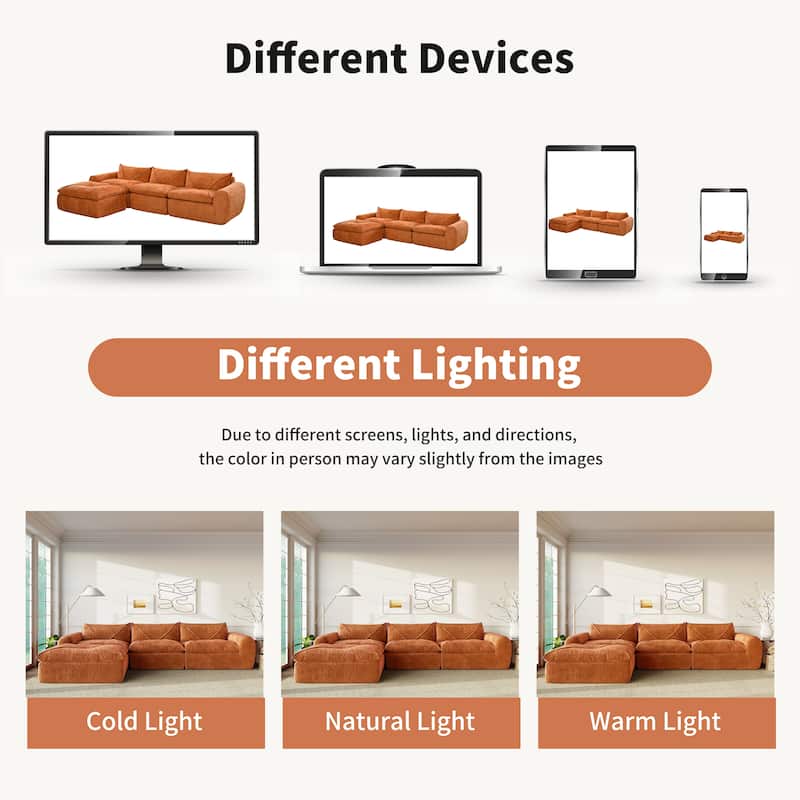 Different Devices

Different Lighting

Due to different screens, lights, and directions, the color in person may vary slightly from the images

Cold Light

Natural Light

Warm Light